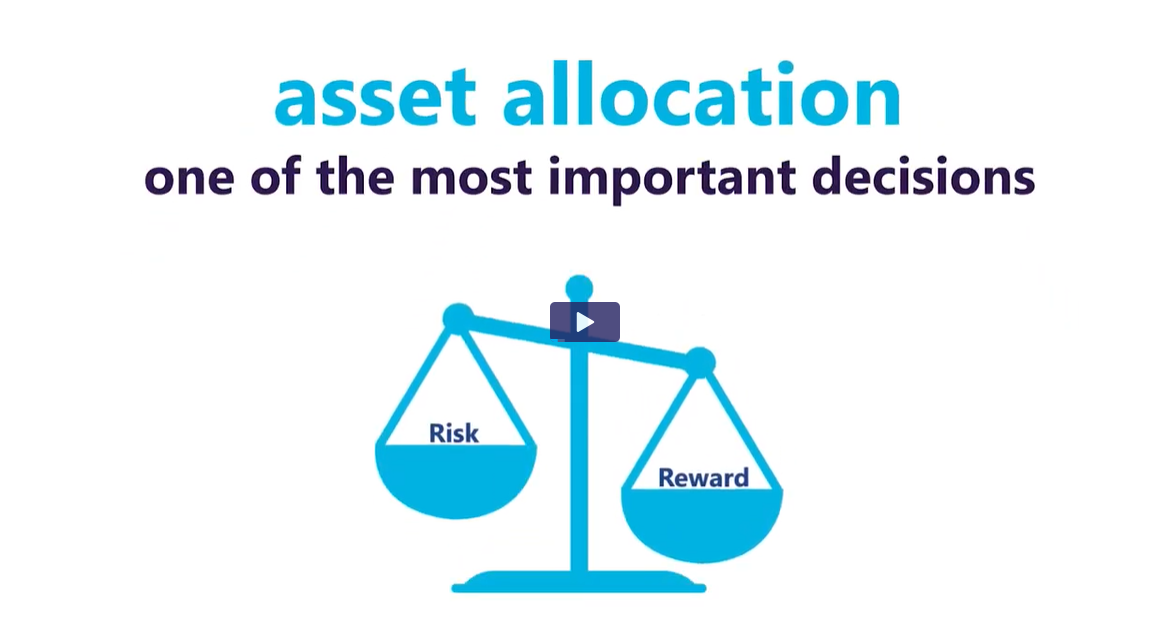 asset allocation
one of the most important decisions

Risk

Reward